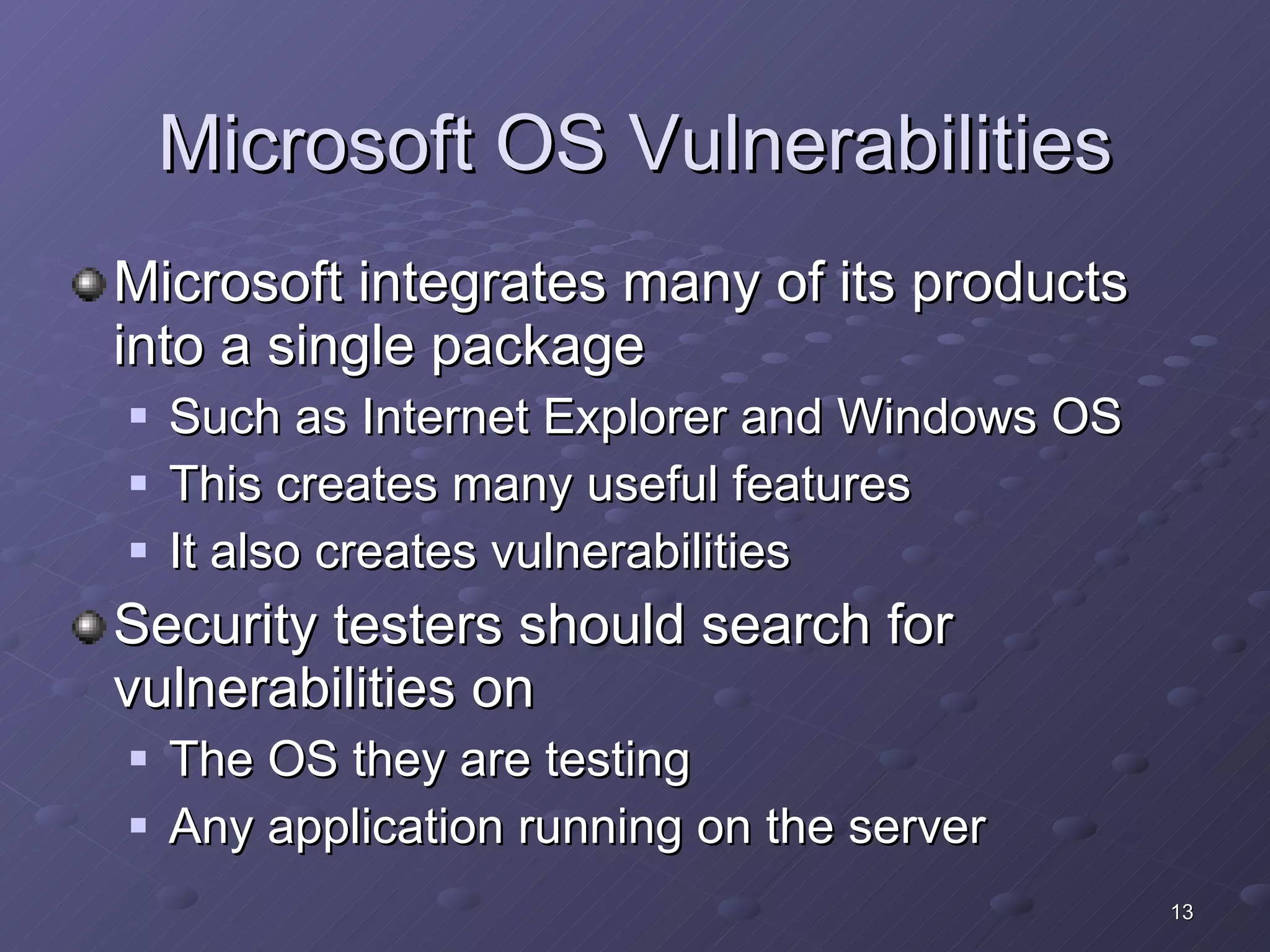 Microsoft OS Vulnerabilities

Microsoft integrates many of its products into a single package

Such as Internet Explorer and Windows OS

This creates many useful features

It also creates vulnerabilities

Security testers should search for vulnerabilities on

The OS they are testing

Any application running on the server

13